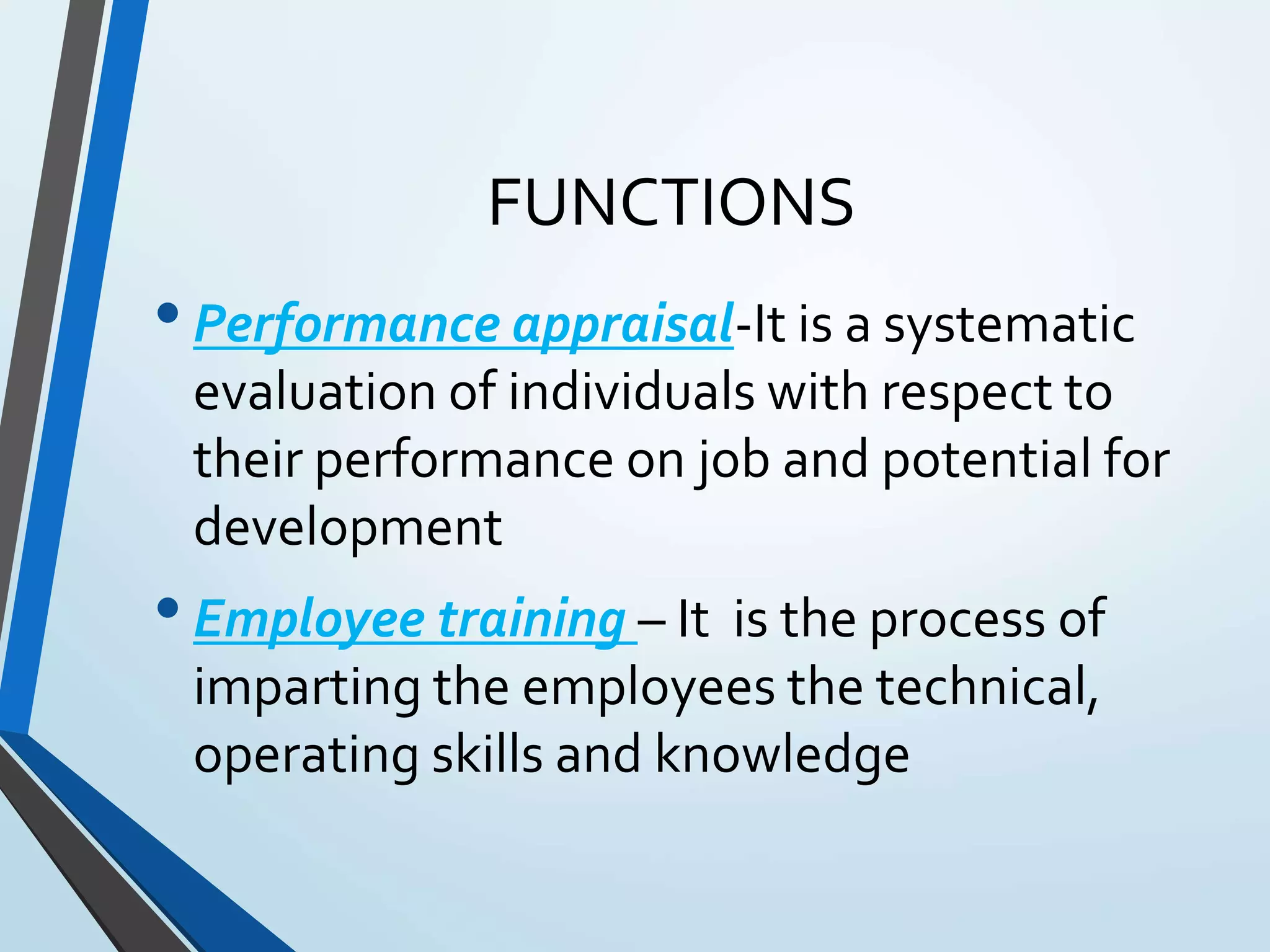 FUNCTIONS

• Performance appraisal-It is a systematic evaluation of individuals with respect to their performance on job and potential for development

• Employee training – It  is the process of imparting the employees the technical, operating skills and knowledge